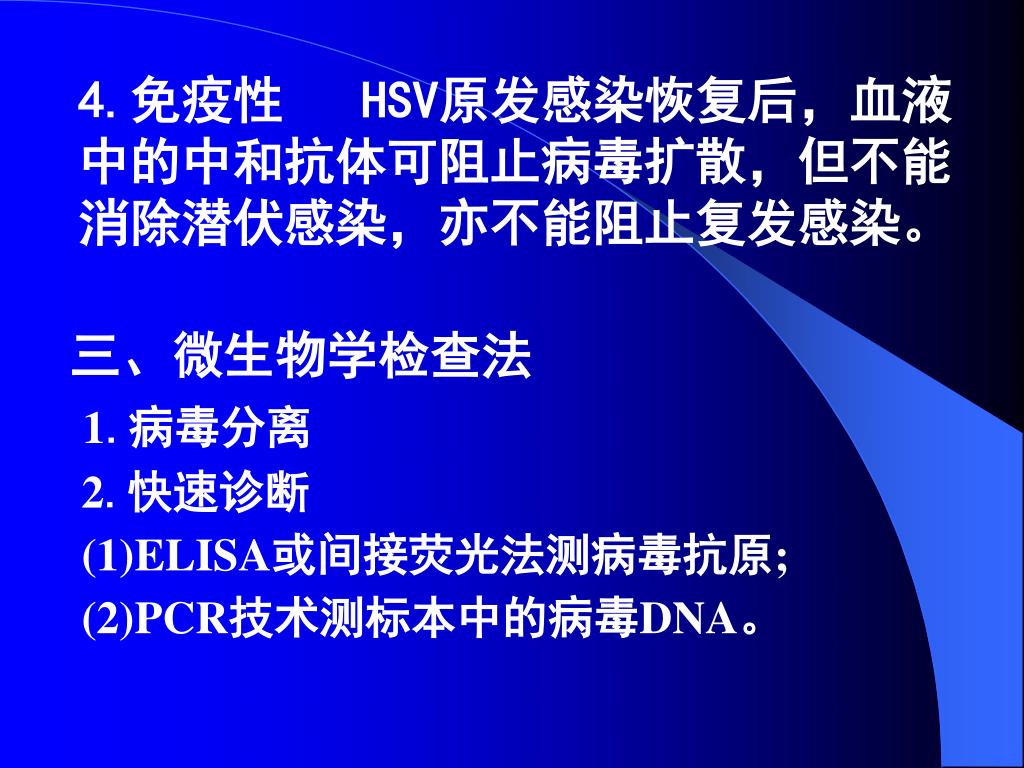 4. 免疫性　HSV原发感染恢复后，血液中的中和抗体可阻止病毒扩散，但不能消除潜伏感染，亦不能阻止复发感染。

三、微生物学检查法

1. 病毒分离

2. 快速诊断

(1)ELISA或间接荧光法测病毒抗原;

(2)PCR技术测标本中的病毒DNA。